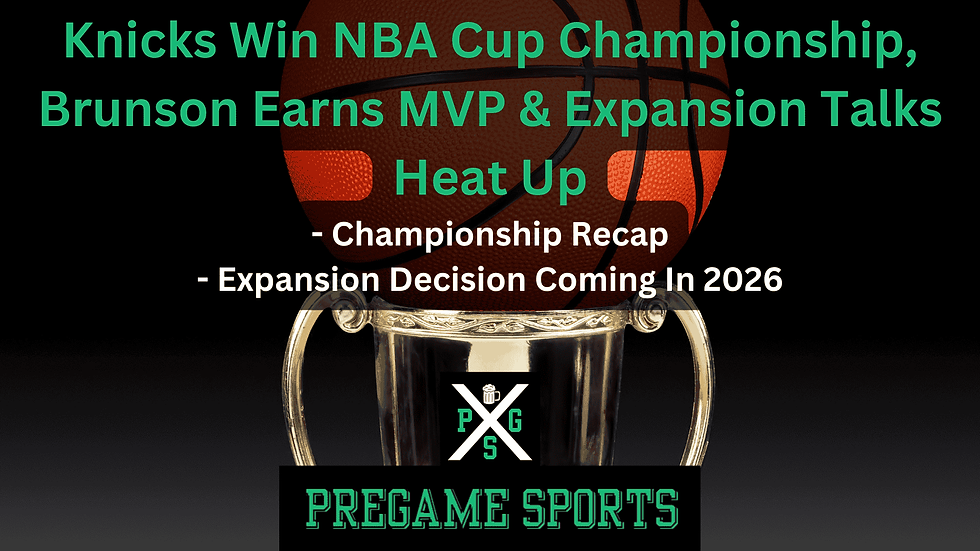 Knicks Win NBA Cup Championship, Brunson Earns MVP & Expansion Talks Heat Up

- Championship Recap
- Expansion Decision Coming In 2026

P G S

PREGAME SPORTS